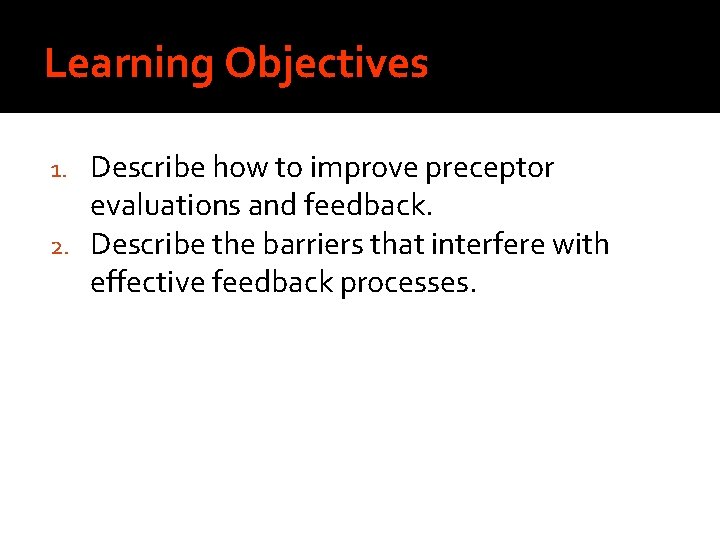 Learning Objectives

1. Describe how to improve preceptor evaluations and feedback.
2. Describe the barriers that interfere with effective feedback processes.